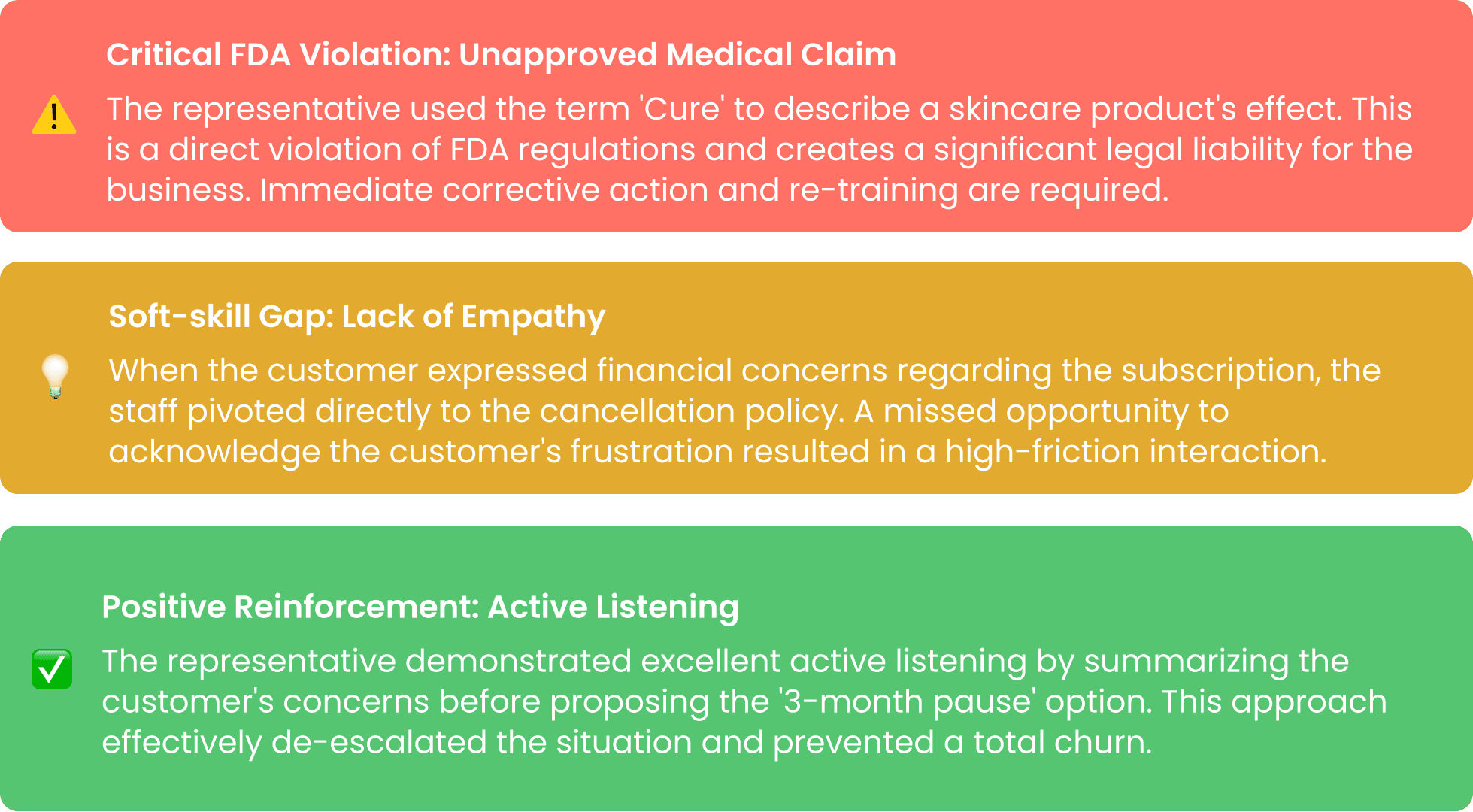 Critical FDA Violation: Unapproved Medical Claim

The representative used the term 'Cure' to describe a skincare product's effect. This is a direct violation of FDA regulations and creates a significant legal liability for the business. Immediate corrective action and re-training are required.

Soft-skill Gap: Lack of Empathy

When the customer expressed financial concerns regarding the subscription, the staff pivoted directly to the cancellation policy. A missed opportunity to acknowledge the customer's frustration resulted in a high-friction interaction.

Positive Reinforcement: Active Listening

The representative demonstrated excellent active listening by summarizing the customer's concerns before proposing the '3-month pause' option. This approach effectively de-escalated the situation and prevented a total churn.